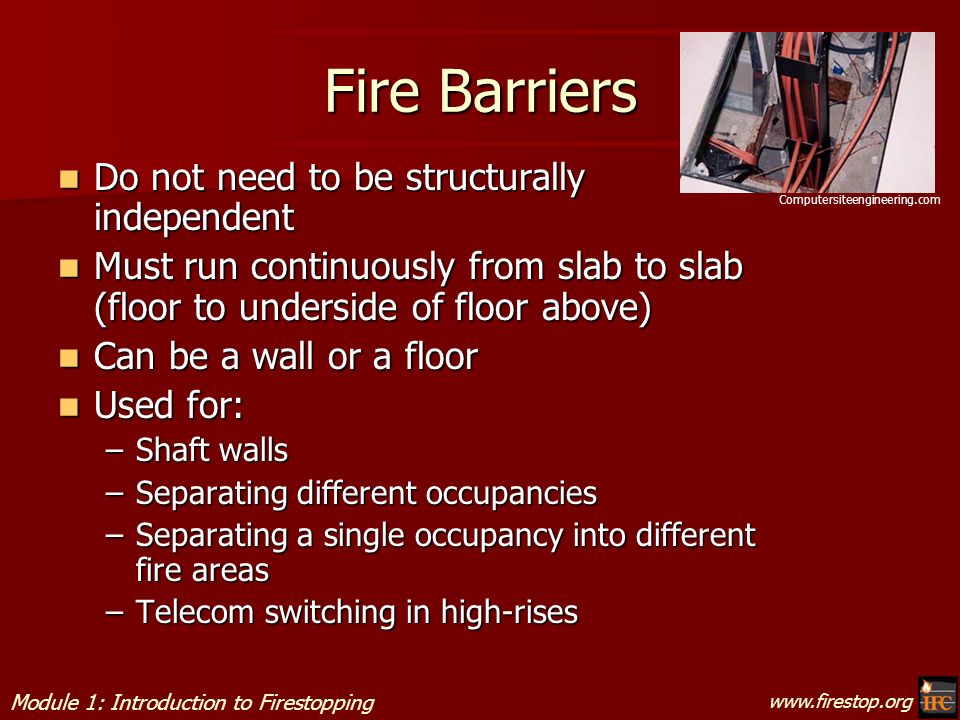 Fire Barriers

Computersiteengineering.com

- Do not need to be structurally independent
- Must run continuously from slab to slab (floor to underside of floor above)
- Can be a wall or a floor
- Used for:
  – Shaft walls
  – Separating different occupancies
  – Separating a single occupancy into different fire areas
  – Telecom switching in high-rises

Module 1: Introduction to Firestopping

www.firestop.org

IFC